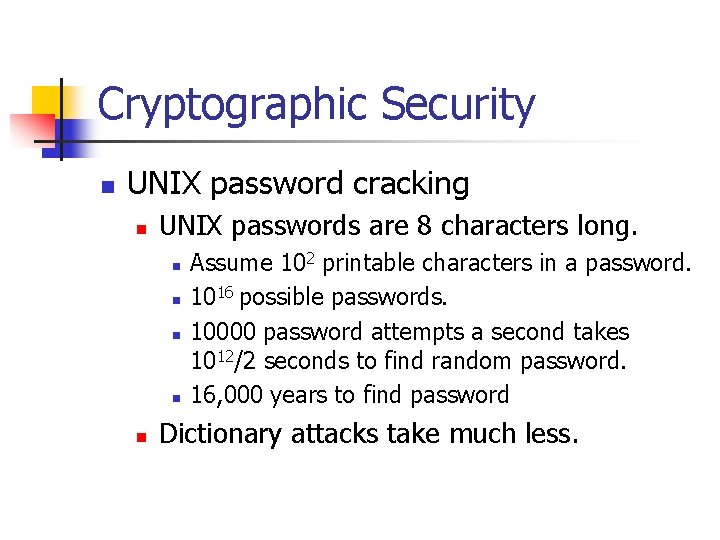 Cryptographic Security

UNIX password cracking

UNIX passwords are 8 characters long.

Assume $10^2$ printable characters in a password.

$10^{16}$ possible passwords.

10000 password attempts a second takes $10^{12}/2$ seconds to find random password.

16,000 years to find password

Dictionary attacks take much less.